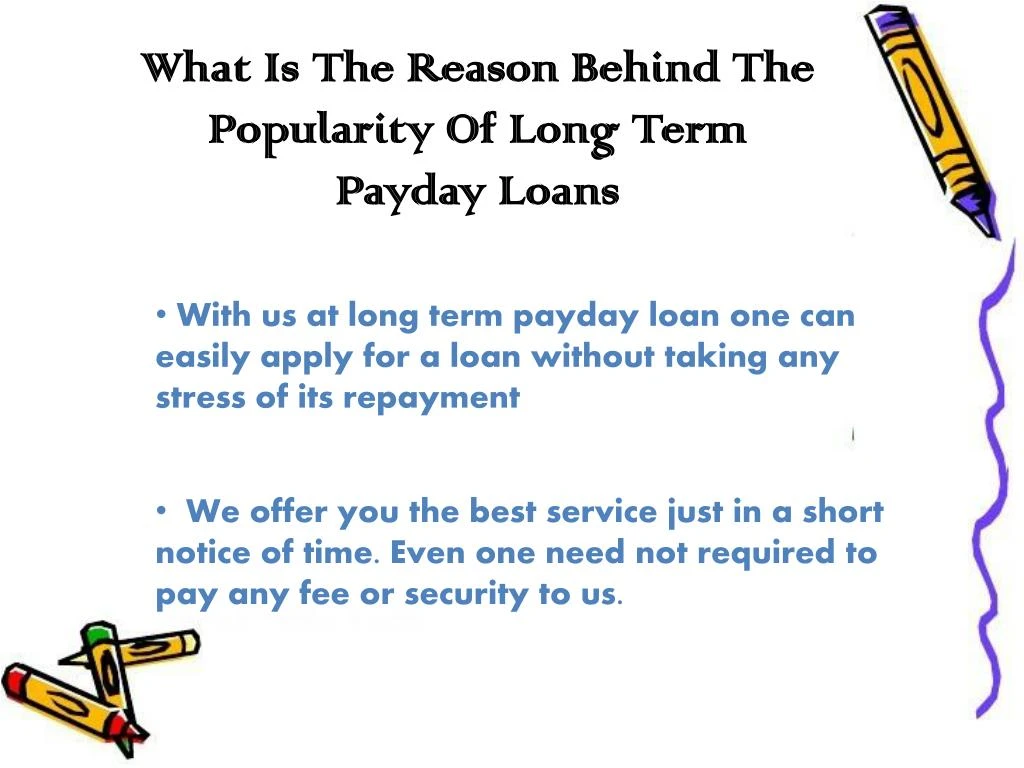 What Is The Reason Behind The Popularity Of Long Term Payday Loans

• With us at long term payday loan one can easily apply for a loan without taking any stress of its repayment

• We offer you the best service just in a short notice of time. Even one need not required to pay any fee or security to us.